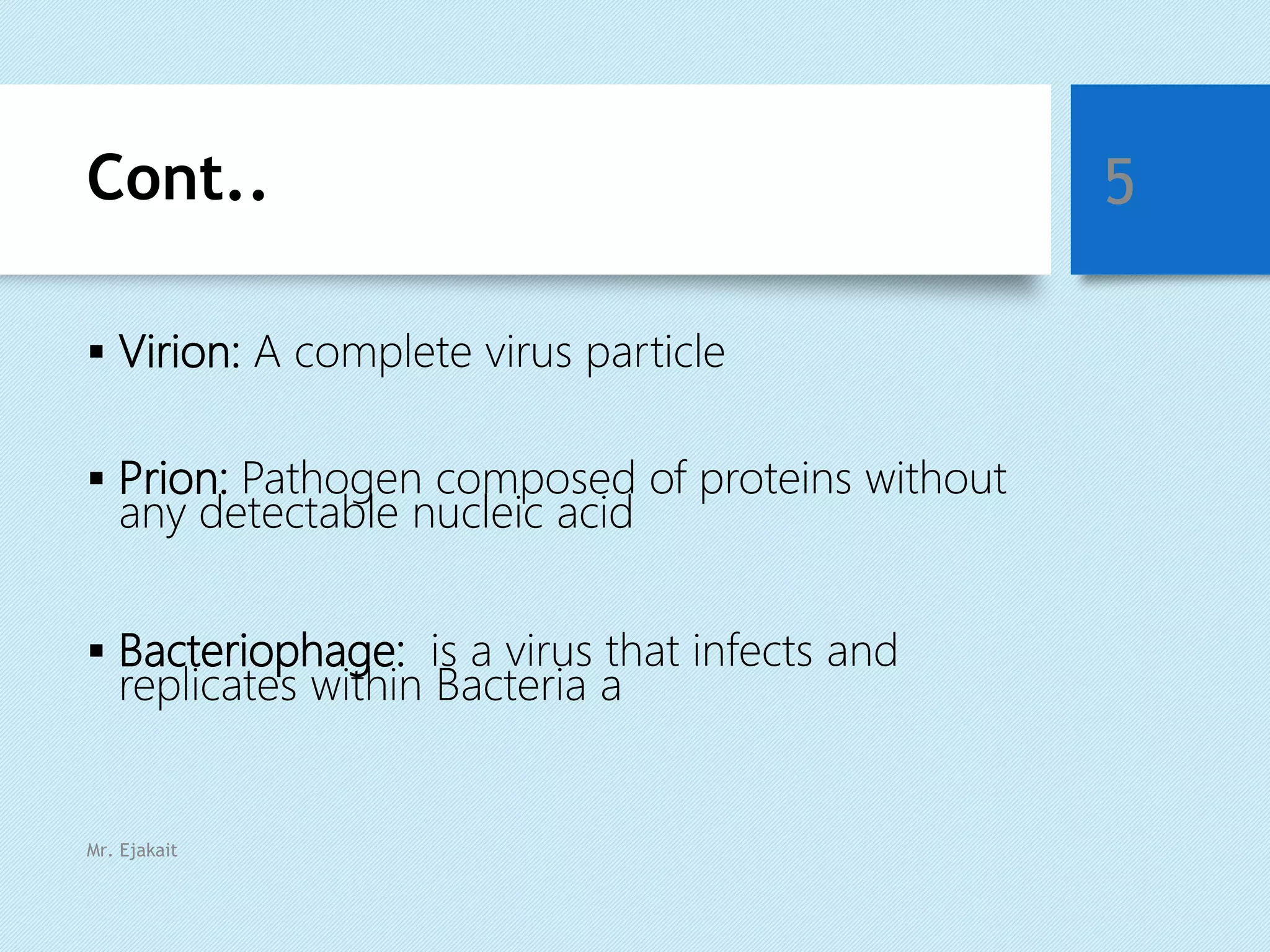 Cont..

5

▪ Virion: A complete virus particle

▪ Prion: Pathogen composed of proteins without any detectable nucleic acid

▪ Bacteriophage: is a virus that infects and replicates within Bacteria a

Mr. Ejakait